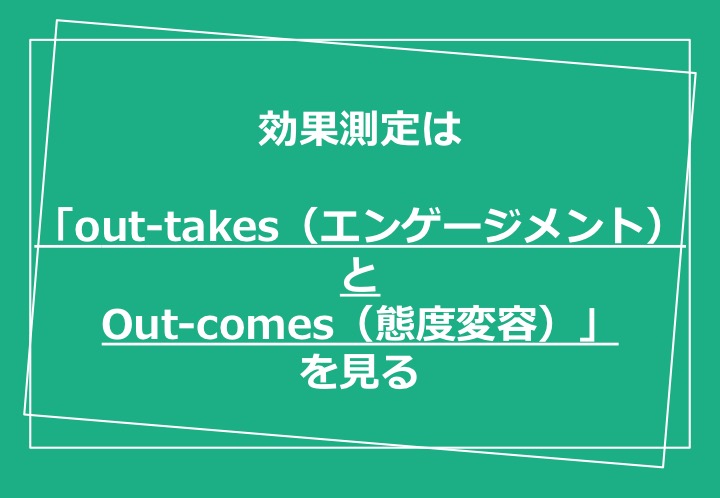 効果測定は

「out-takes（エンゲージメント）
と
Out-comes（態度変容）」
を見る